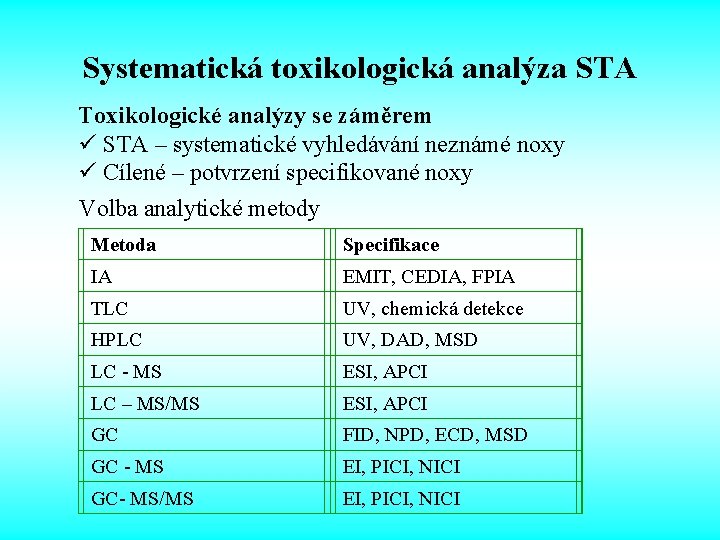 Systematická toxikologická analýza STA

Toxikologické analýzy se záměrem
✓ STA – systematické vyhledávání neznámé noxy
✓ Cílené – potvrzení specifikované noxy

Volba analytické metody

| Metoda | Specifikace |
|---|---|
| IA | EMIT, CEDIA, FPIA |
| TLC | UV, chemická detekce |
| HPLC | UV, DAD, MSD |
| LC - MS | ESI, APCI |
| LC – MS/MS | ESI, APCI |
| GC | FID, NPD, ECD, MSD |
| GC - MS | EI, PICI, NICI |
| GC- MS/MS | EI, PICI, NICI |